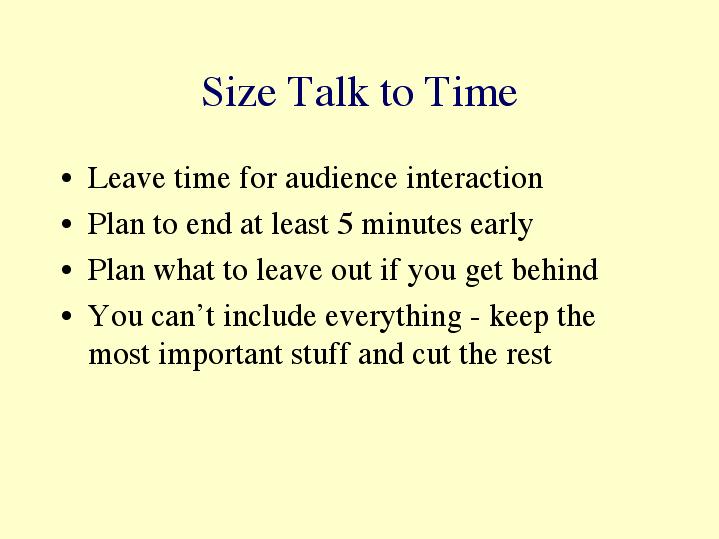 Size Talk to Time

• Leave time for audience interaction
• Plan to end at least 5 minutes early
• Plan what to leave out if you get behind
• You can’t include everything - keep the most important stuff and cut the rest